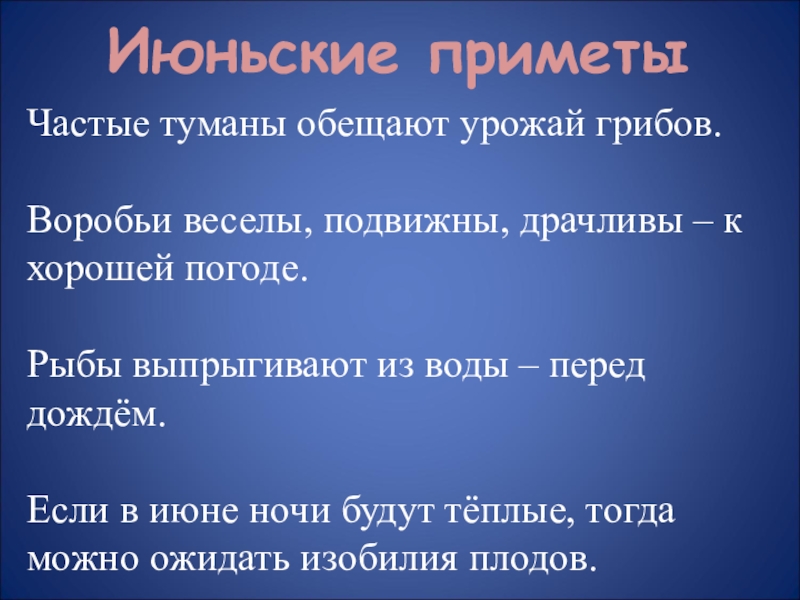 Июньские приметы

Частые туманы обещают урожай грибов.

Воробьи веселы, подвижны, драчливы – к хорошей погоде.

Рыбы выпрыгивают из воды – перед дождём.

Если в июне ночи будут тёплые, тогда можно ожидать изобилия плодов.